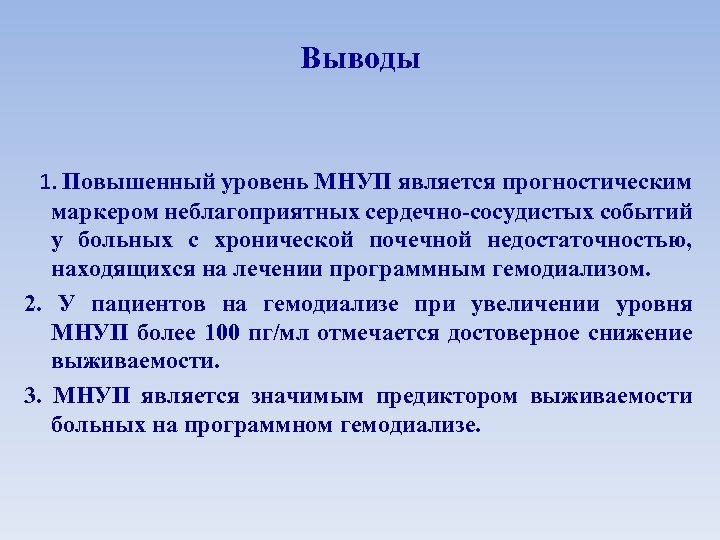 Выводы

1. Повышенный уровень МНУП является прогностическим маркером неблагоприятных сердечно-сосудистых событий у больных с хронической почечной недостаточностью, находящихся на лечении программным гемодиализом.

2. У пациентов на гемодиализе при увеличении уровня МНУП более 100 пг/мл отмечается достоверное снижение выживаемости.

3. МНУП является значимым предиктором выживаемости больных на программном гемодиализе.